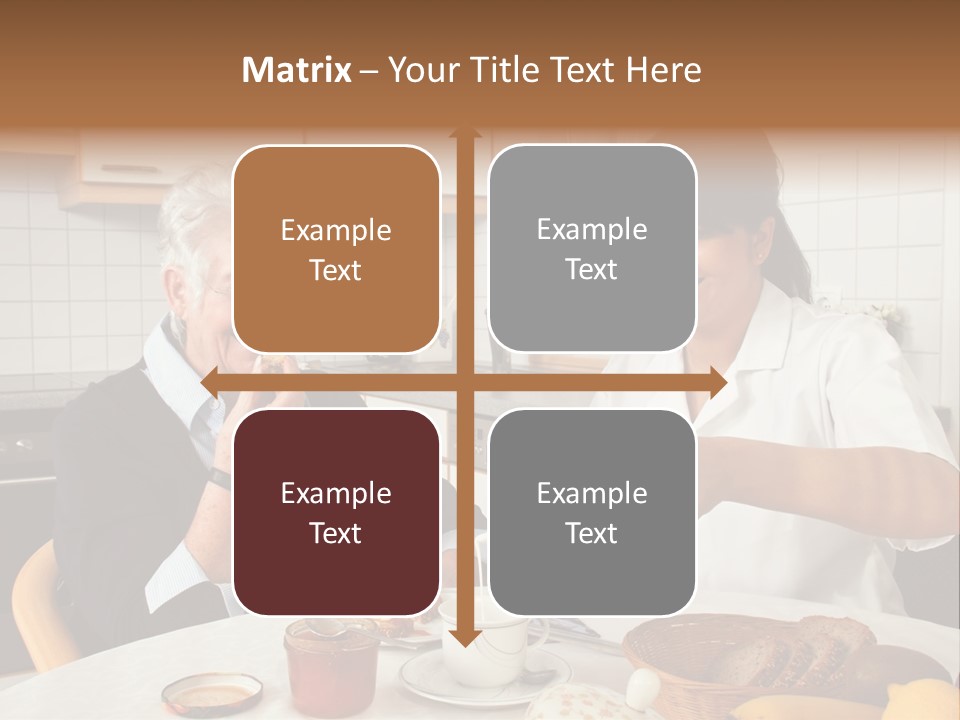 Matrix – Your Title Text Here

Example Text

Example Text

Example Text

Example Text